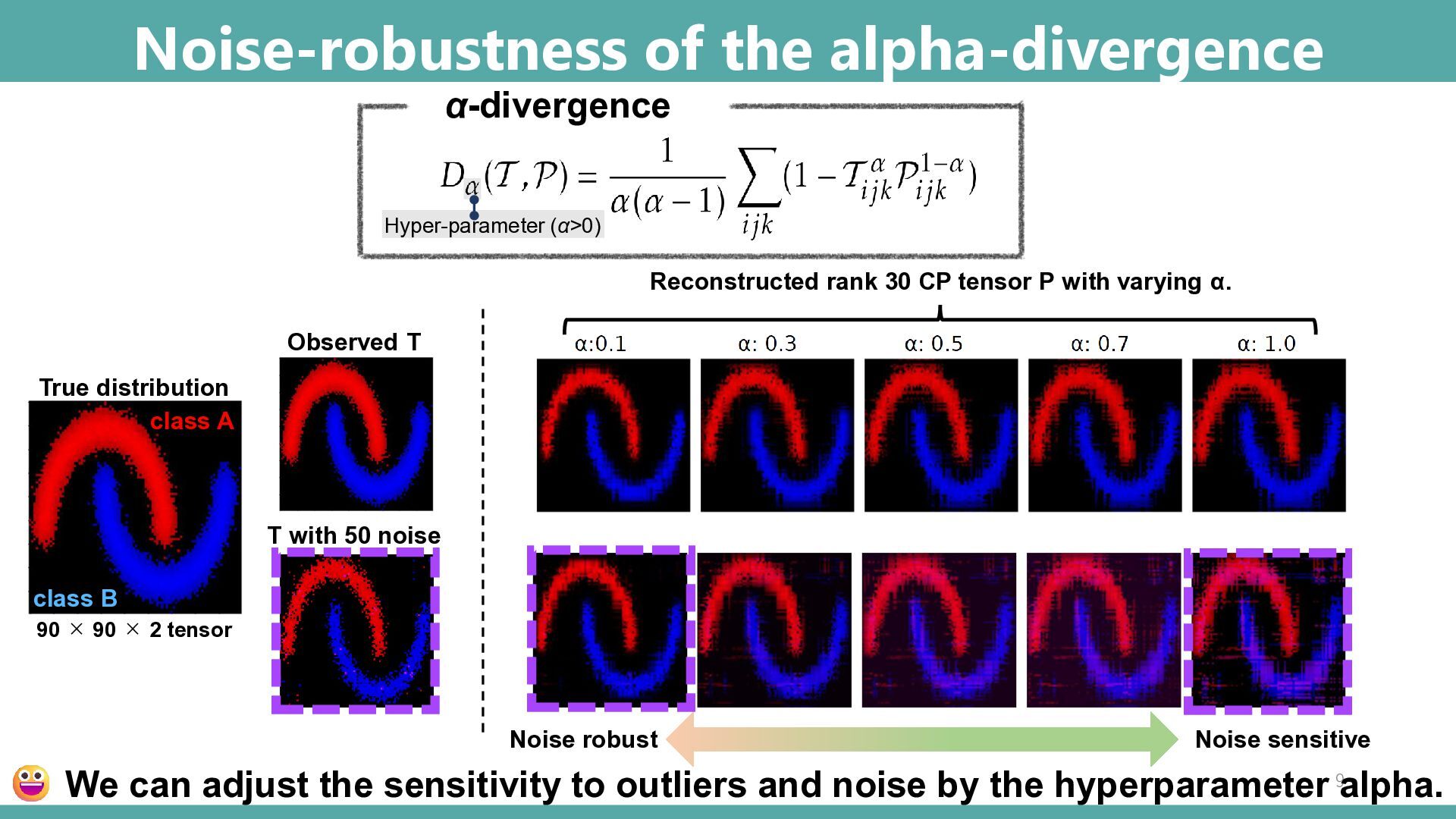 Noise-robustness of the alpha-divergence

α-divergence

$D_{\alpha}(\mathcal{T},\mathcal{P}) = \frac{1}{\alpha(\alpha-1)} \sum_{ijk} (1 - \mathcal{T}_{ijk}^{\alpha} \mathcal{P}_{ijk}^{1-\alpha})$

Hyper-parameter (α>0)

Reconstructed rank 30 CP tensor P with varying α.

True distribution

class A

class B

90 × 90 × 2 tensor

Observed T

T with 50 noise

α:0.1 α: 0.3 α: 0.5 α: 0.7 α: 1.0

Noise robust

Noise sensitive

We can adjust the sensitivity to outliers and noise by the hyperparameter alpha.

9